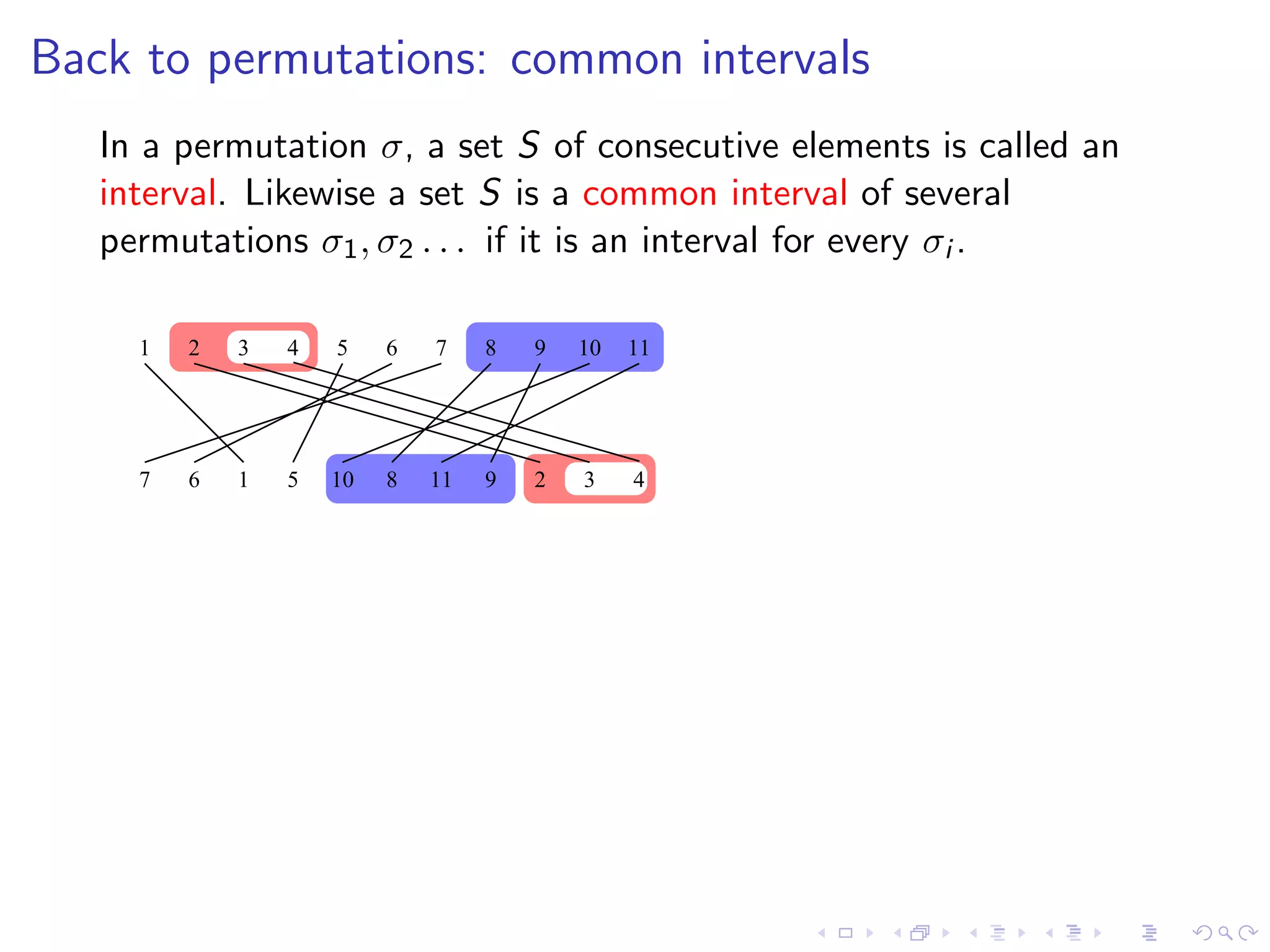 Back to permutations: common intervals

In a permutation $\sigma$, a set $S$ of consecutive elements is called an interval. Likewise a set $S$ is a common interval of several permutations $\sigma_1, \sigma_2 \ldots$ if it is an interval for every $\sigma_i$.

1 2 3 4 5 6 7 8 9 10 11

7 6 1 5 10 8 11 9 2 3 4